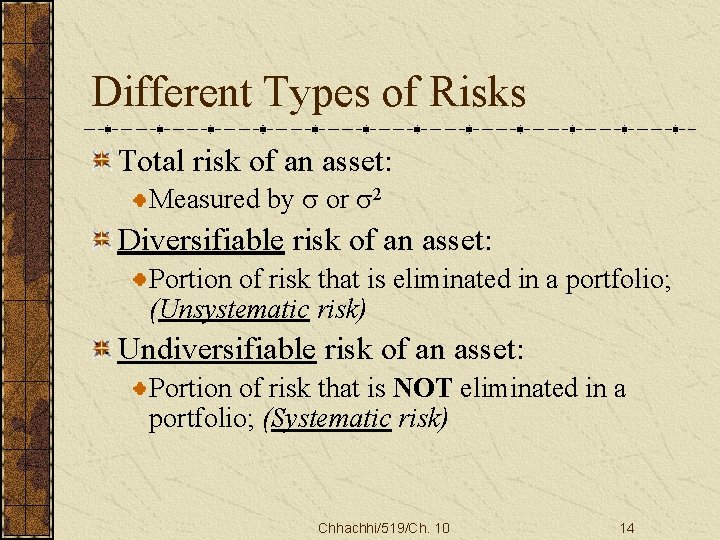 Different Types of Risks

Total risk of an asset:

Measured by $\sigma$ or $\sigma^2$

Diversifiable risk of an asset:

Portion of risk that is eliminated in a portfolio; (Unsystematic risk)

Undiversifiable risk of an asset:

Portion of risk that is NOT eliminated in a portfolio; (Systematic risk)

Chhachhi/519/Ch. 10 14